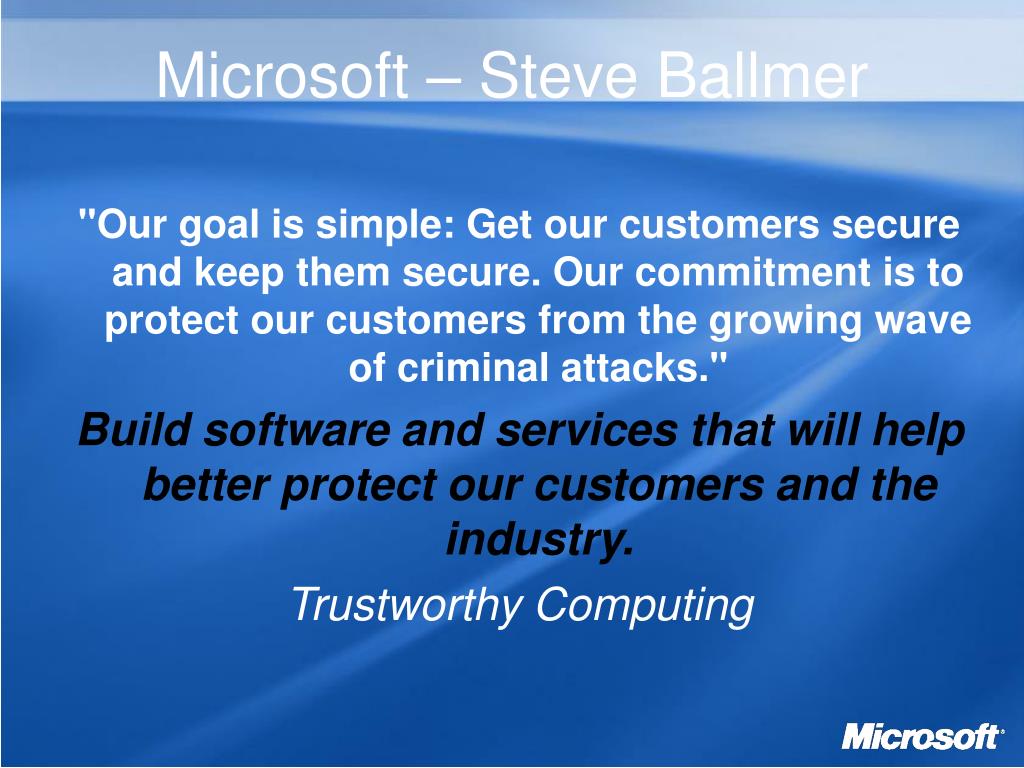 Microsoft – Steve Ballmer

"Our goal is simple: Get our customers secure and keep them secure. Our commitment is to protect our customers from the growing wave of criminal attacks."

Build software and services that will help better protect our customers and the industry.

Trustworthy Computing

Microsoft®